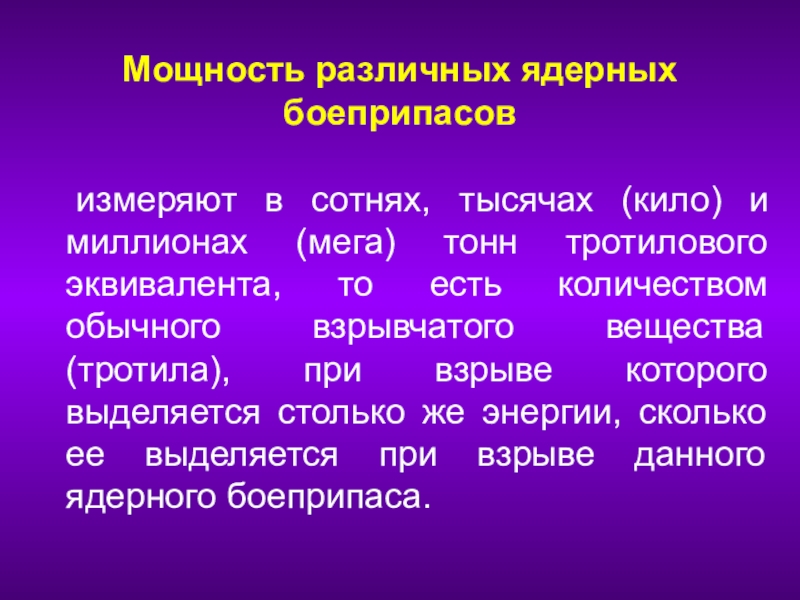 Мощность различных ядерных боеприпасов

измеряют в сотнях, тысячах (кило) и миллионах (мега) тонн тротилового эквивалента, то есть количеством обычного взрывчатого вещества (тротила), при взрыве которого выделяется столько же энергии, сколько ее выделяется при взрыве данного ядерного боеприпаса.